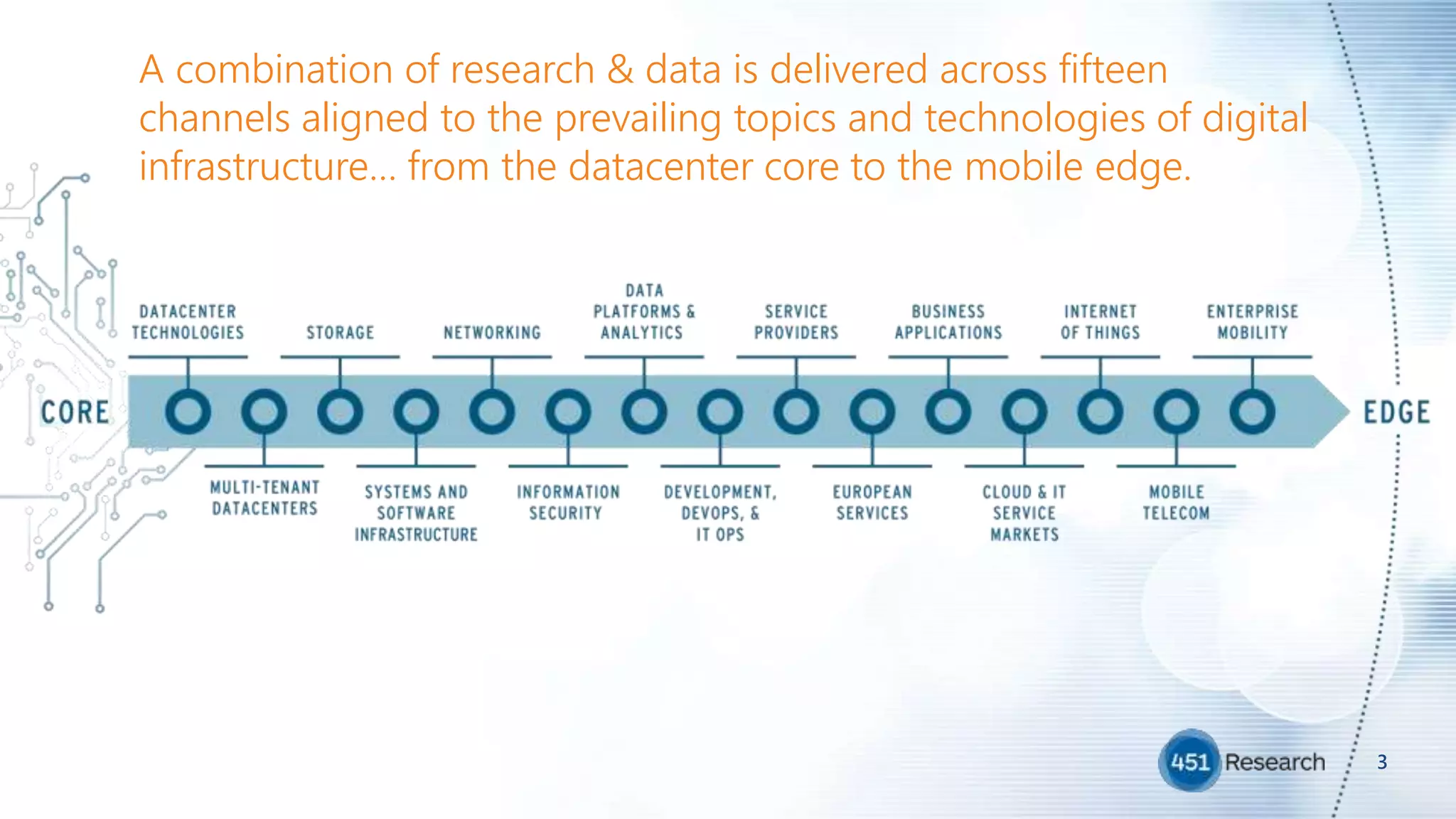 A combination of research & data is delivered across fifteen channels aligned to the prevailing topics and technologies of digital infrastructure… from the datacenter core to the mobile edge.

DATACENTER TECHNOLOGIES

STORAGE

NETWORKING

DATA PLATFORMS & ANALYTICS

SERVICE PROVIDERS

BUSINESS APPLICATIONS

INTERNET OF THINGS

ENTERPRISE MOBILITY

CORE

EDGE

MULTI-TENANT DATACENTERS

SYSTEMS AND SOFTWARE INFRASTRUCTURE

INFORMATION SECURITY

DEVELOPMENT, DEVOPS, & IT OPS

EUROPEAN SERVICES

CLOUD & IT SERVICE MARKETS

MOBILE TELECOM

451 Research

3